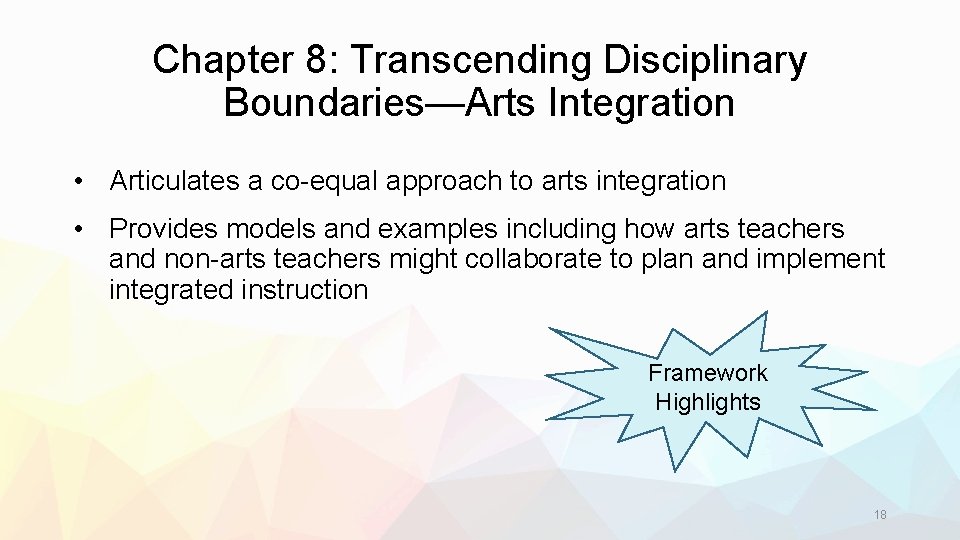 Chapter 8: Transcending Disciplinary Boundaries—Arts Integration

• Articulates a co-equal approach to arts integration

• Provides models and examples including how arts teachers and non-arts teachers might collaborate to plan and implement integrated instruction

Framework Highlights

18